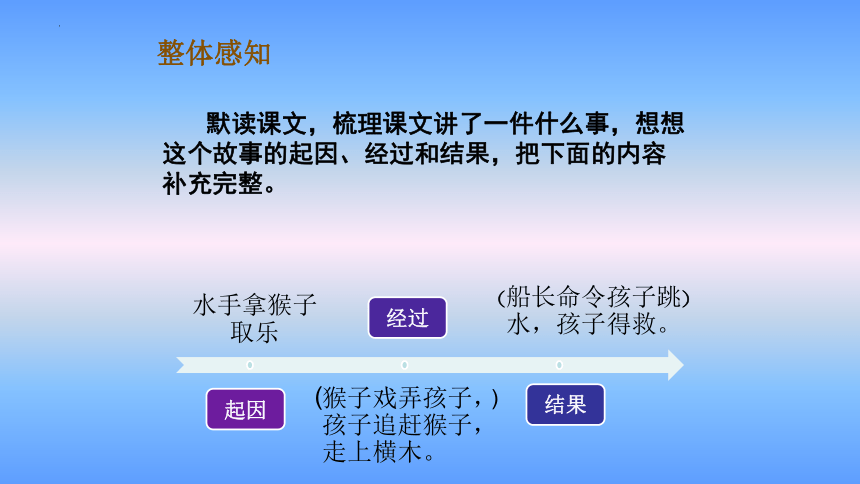 整体感知

默读课文，梳理课文讲了一件什么事，想想这个故事的起因、经过和结果，把下面的内容补充完整。

水手拿猴子取乐

经过

(船长命令孩子跳)水，孩子得救。

起因

(猴子戏弄孩子，)孩子追赶猴子，走上横木。

结果